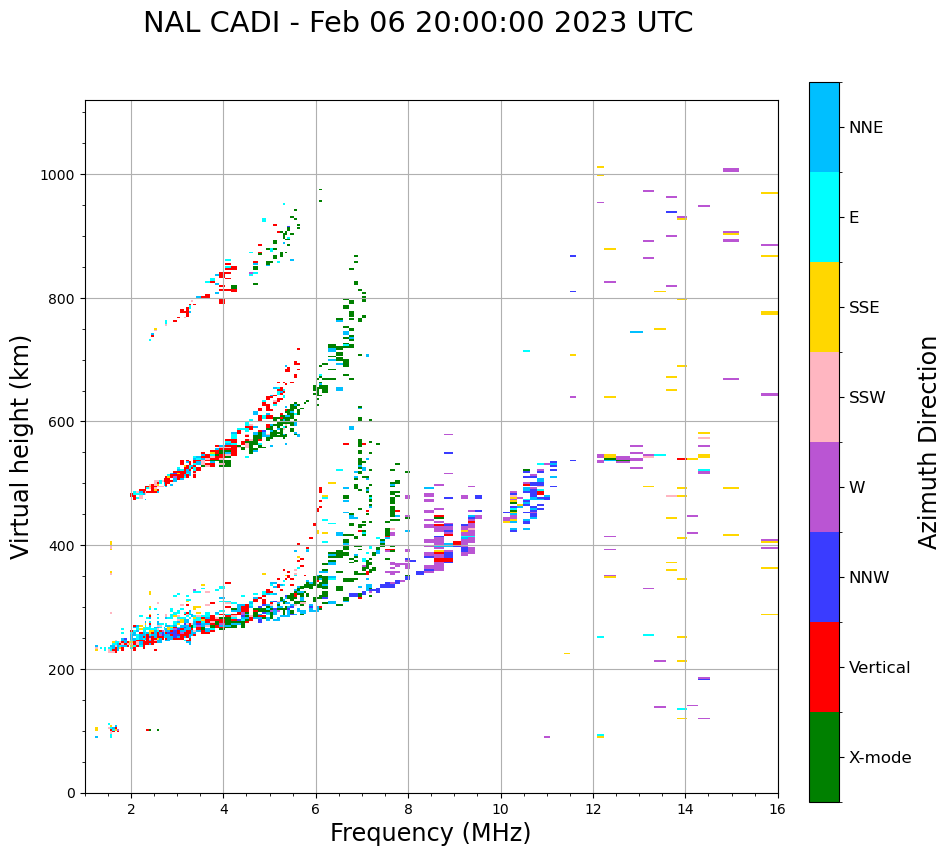 NAL CADI - Feb 06 20:00:00 2023 UTC

Virtual height (km)

1000
800
600
400
200
0

2
4
6
8
10
12
14
16

Frequency (MHz)

NNE
E
SSE
SSW
W
NNW
Vertical
X-mode

Azimuth Direction